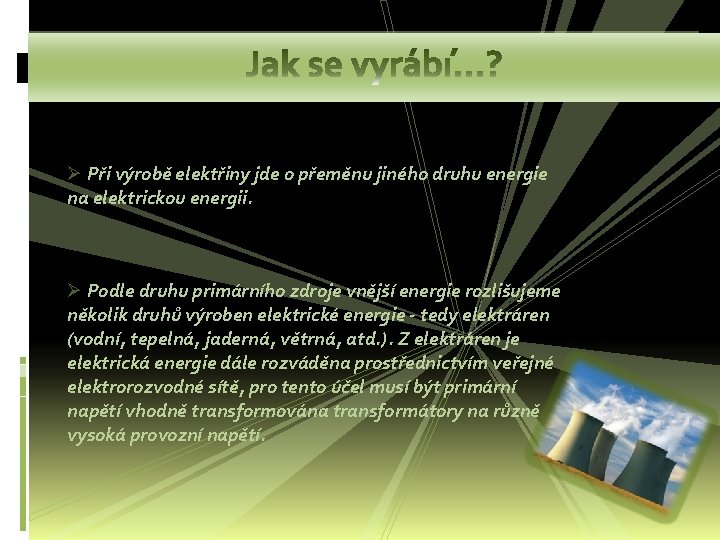 Jak se vyrábí…?

➢ Při výrobě elektřiny jde o přeměnu jiného druhu energie na elektrickou energii.

➢ Podle druhu primárního zdroje vnější energie rozlišujeme několik druhů výroben elektrické energie - tedy elektráren (vodní, tepelná, jaderná, větrná, atd.). Z elektráren je elektrická energie dále rozváděna prostřednictvím veřejné elektrorozvodné sítě, pro tento účel musí být primární napětí vhodně transformována transformátory na různě vysoká provozní napětí.